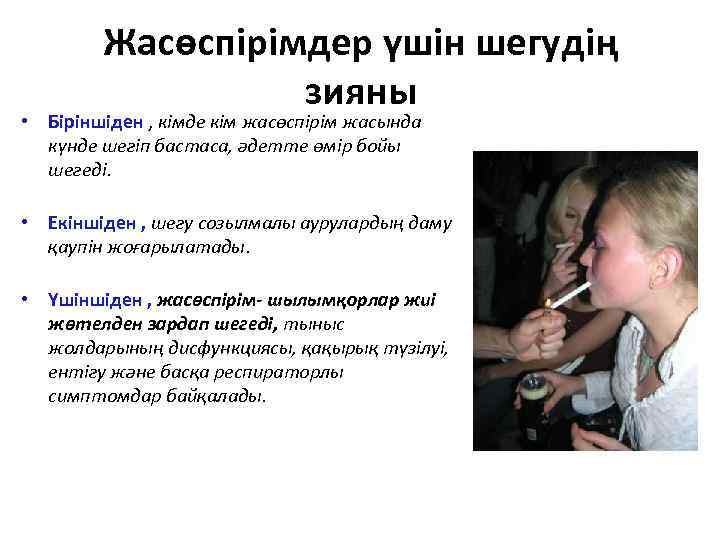 Жасөспірімдер үшін шегудің зияны

• Біріншіден , кімде кім жасөспірім жасында күнде шегіп бастаса, әдетте өмір бойы шегеді.

• Екіншіден , шегу созылмалы аурулардың даму қаупін жоғарылатады.

• Үшіншіден , жасөспірім- шылымқорлар жиі жөтелден зардап шегеді, тыныс жолдарының дисфункциясы, қақырық түзілуі, ентігу және басқа респираторлы симптомдар байқалады.